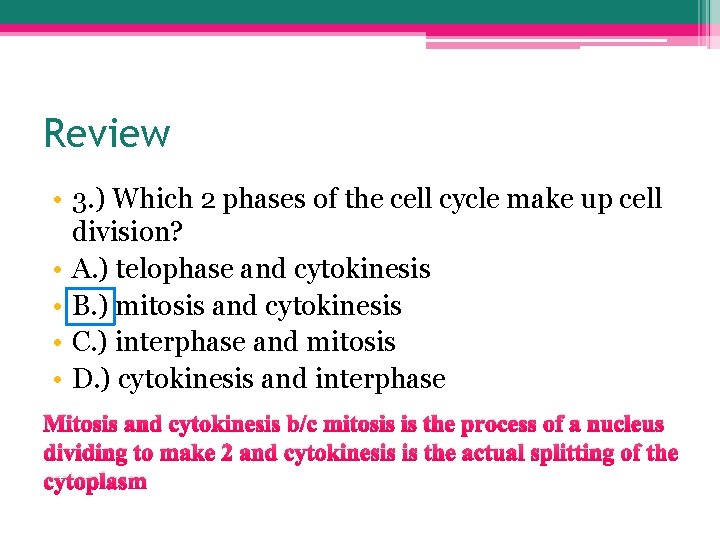 Review

• 3.) Which 2 phases of the cell cycle make up cell division?
• A.) telophase and cytokinesis
• B.) mitosis and cytokinesis
• C.) interphase and mitosis
• D.) cytokinesis and interphase

Mitosis and cytokinesis b/c mitosis is the process of a nucleus dividing to make 2 and cytokinesis is the actual splitting of the cytoplasm